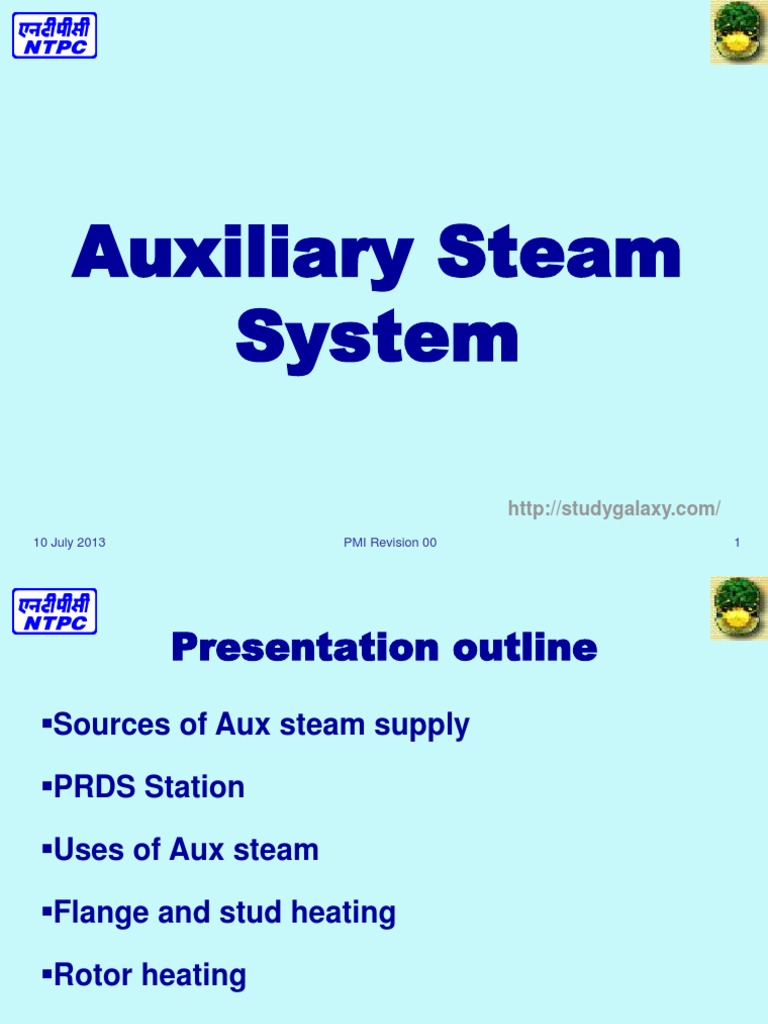 एनटीपीसी
NTPC

Auxiliary Steam System

http://studygalaxy.com/

10 July 2013

PMI Revision 00

1

एनटीपीसी
NTPC

Presentation outline

▪Sources of Aux steam supply

▪PRDS Station

▪Uses of Aux steam

▪Flange and stud heating

▪Rotor heating